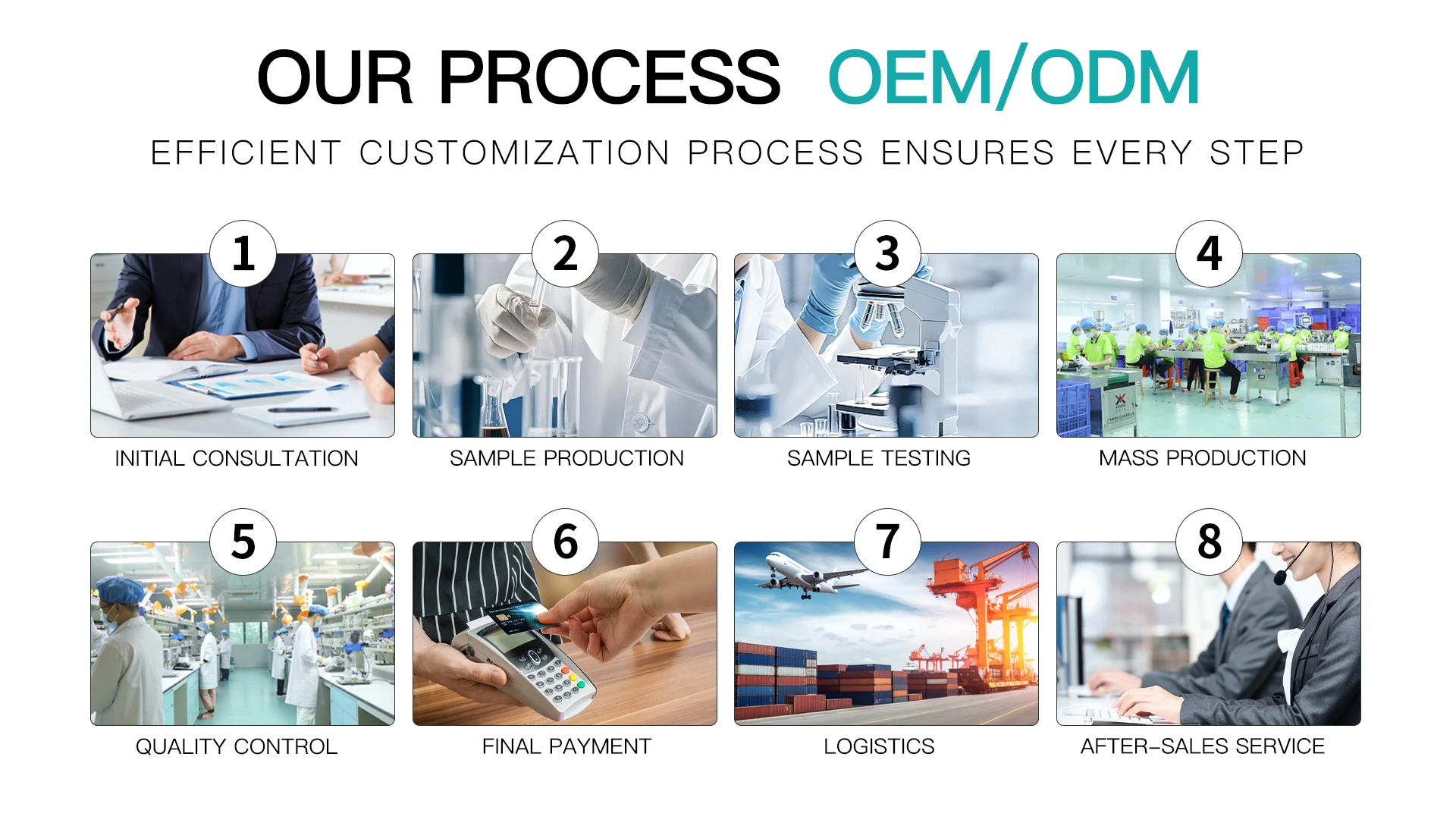 OUR PROCESS OEM/ODM

EFFICIENT CUSTOMIZATION PROCESS ENSURES EVERY STEP

1
INITIAL CONSULTATION

2
SAMPLE PRODUCTION

3
SAMPLE TESTING

4
MASS PRODUCTION

5
QUALITY CONTROL

6
FINAL PAYMENT

7
LOGISTICS

8
AFTER-SALES SERVICE